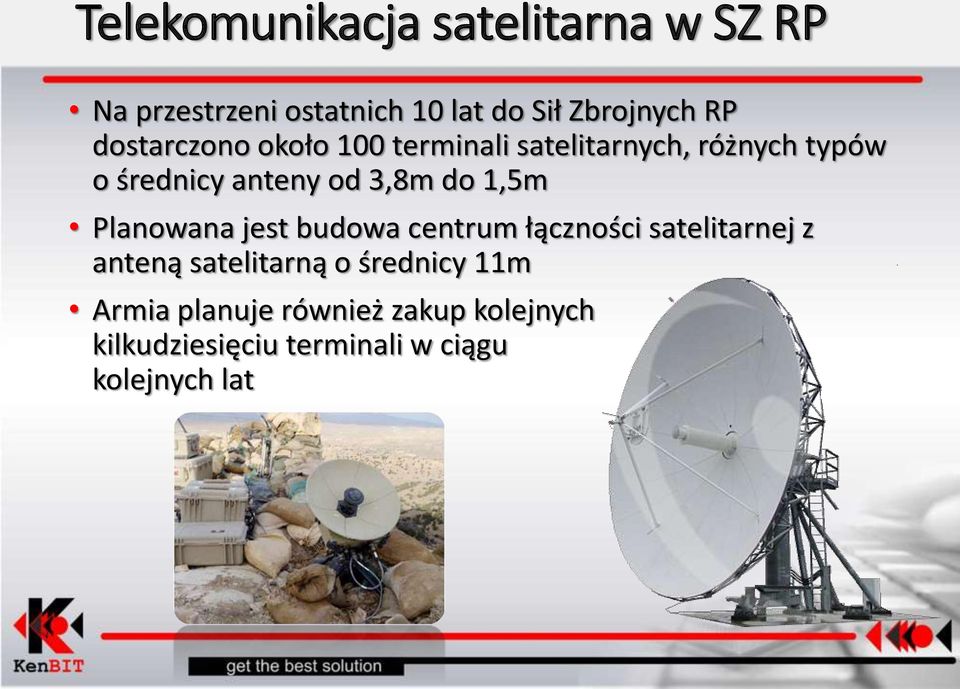 Telekomunikacja satelitarna w SZ RP

• Na przestrzeni ostatnich 10 lat do Sił Zbrojnych RP dostarczono około 100 terminali satelitarnych, różnych typów o średnicy anteny od 3,8m do 1,5m

• Planowana jest budowa centrum łączności satelitarnej z anteną satelitarną o średnicy 11m

• Armia planuje również zakup kolejnych kilkudziesięciu terminali w ciągu kolejnych lat

KenBIT

get the best solution